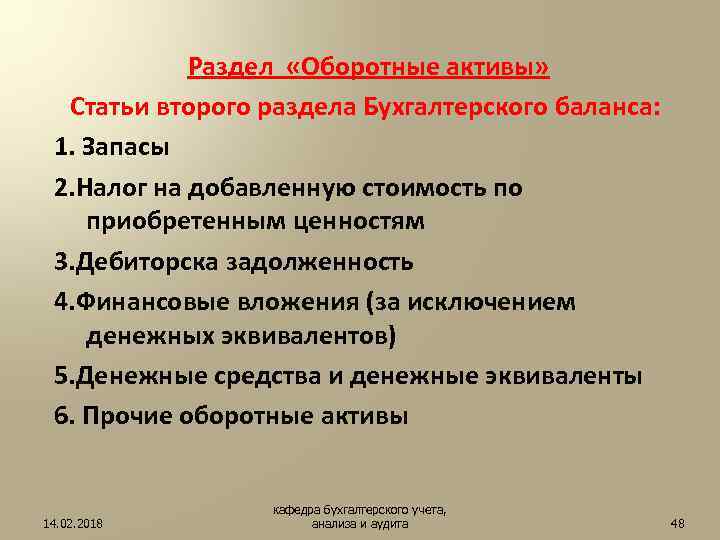 Раздел «Оборотные активы»

Статьи второго раздела Бухгалтерского баланса:

1. Запасы

2.Налог на добавленную стоимость по приобретенным ценностям

3.Дебиторска задолженность

4.Финансовые вложения (за исключением денежных эквивалентов)

5.Денежные средства и денежные эквиваленты

6. Прочие оборотные активы

14.02.2018

кафедра бухгалтерского учета, анализа и аудита

48